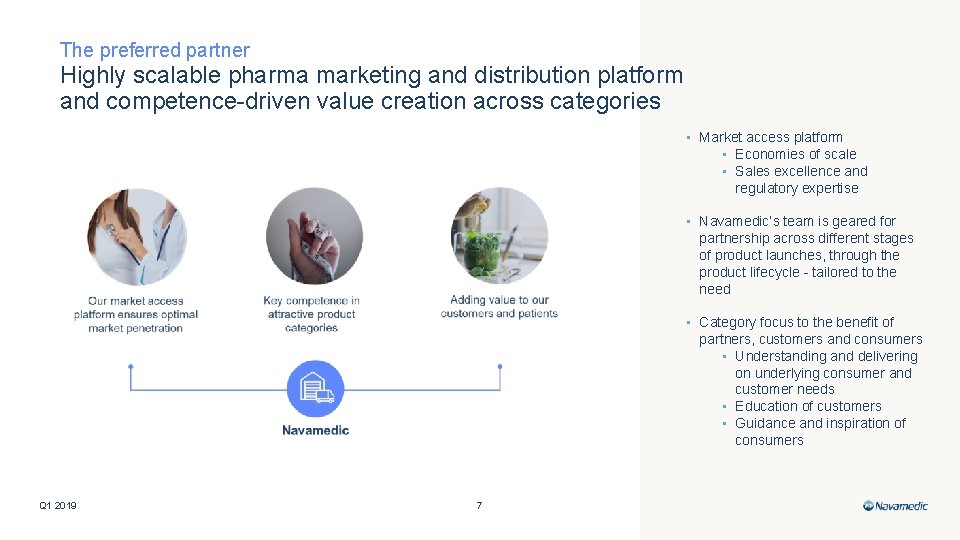 The preferred partner
Highly scalable pharma marketing and distribution platform and competence-driven value creation across categories

Our market access platform ensures optimal market penetration

Key competence in attractive product categories

Adding value to our customers and patients

Navamedic

• Market access platform
  • Economies of scale
  • Sales excellence and regulatory expertise

• Navamedic's team is geared for partnership across different stages of product launches, through the product lifecycle - tailored to the need

• Category focus to the benefit of partners, customers and consumers
  • Understanding and delivering on underlying consumer and customer needs
  • Education of customers
  • Guidance and inspiration of consumers

Q1 2019

7

Navamedic